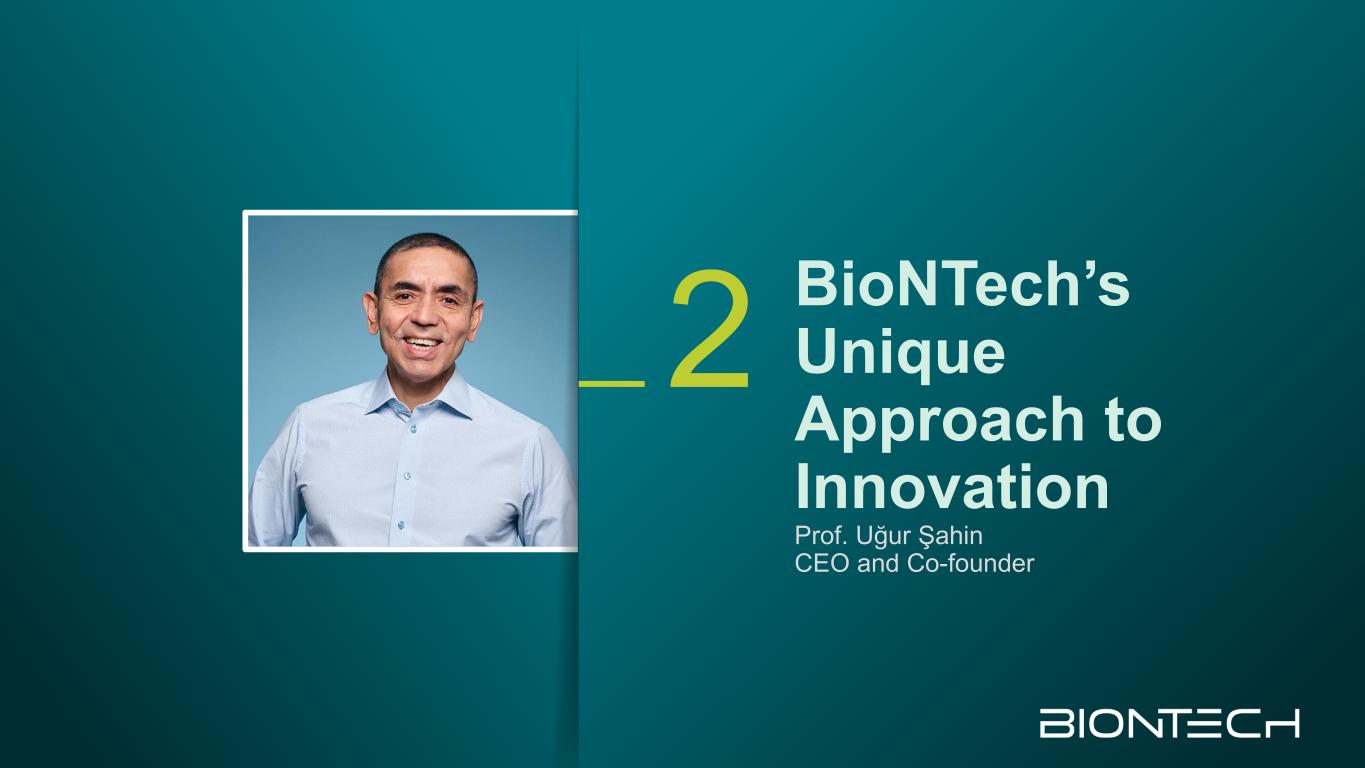 2

BioNTech's Unique Approach to Innovation

Prof. Uğur Şahin
CEO and Co-founder

BIONTECH